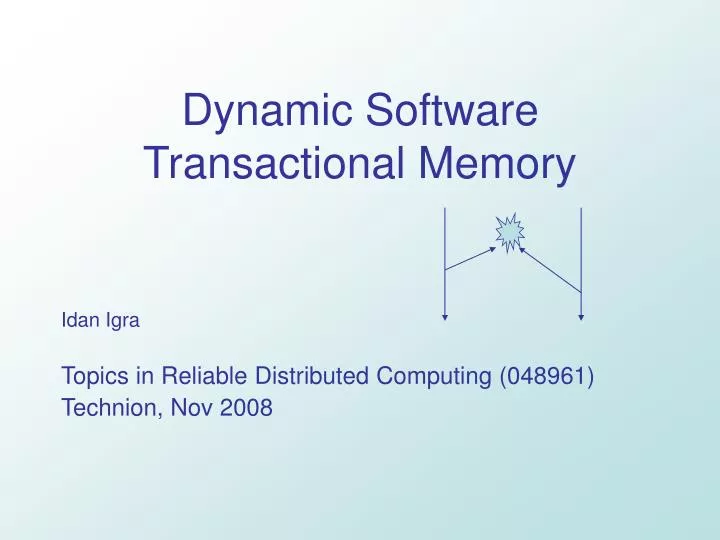 Dynamic Software Transactional Memory

Idan Igra

Topics in Reliable Distributed Computing (048961)
Technion, Nov 2008